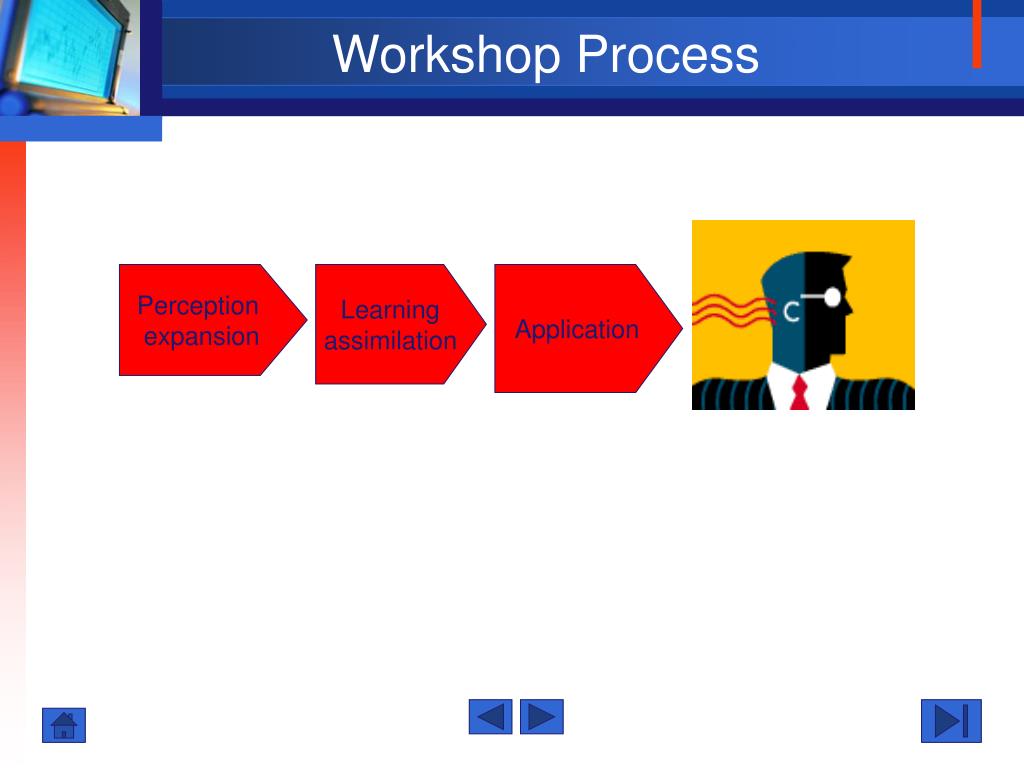 Workshop Process

Perception expansion

Learning assimilation

Application